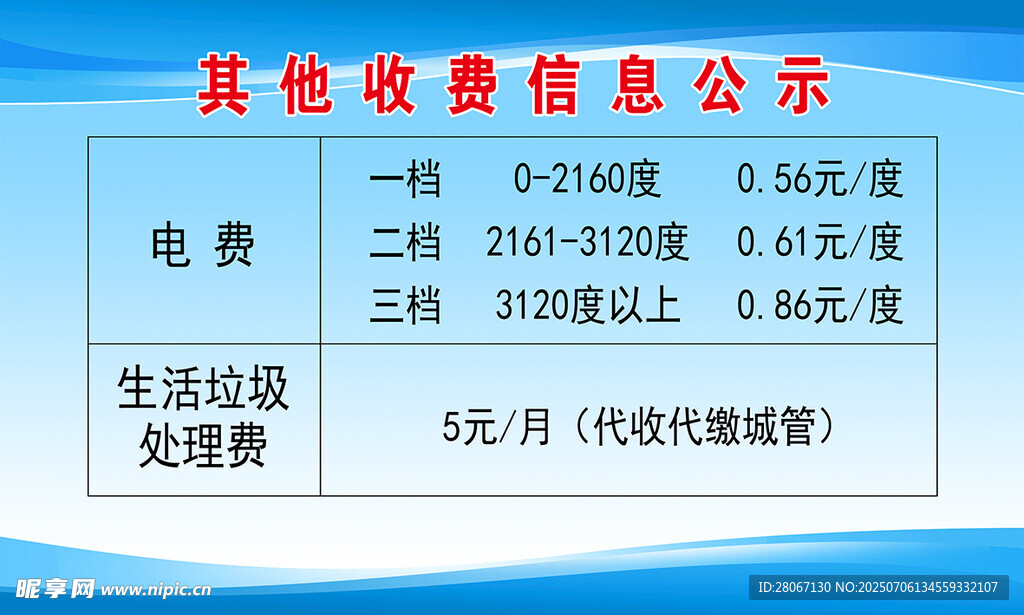 其他收费信息公示

| 电 费 | 一档 0-2160度 0.56元/度<br>二档 2161-3120度 0.61元/度<br>三档 3120度以上 0.86元/度 |
|---|---|
| 生活垃圾处理费 | 5元/月（代收代缴城管） |

昵享网 www.nipic.cn

ID:28067130 NO:20250706134559332107